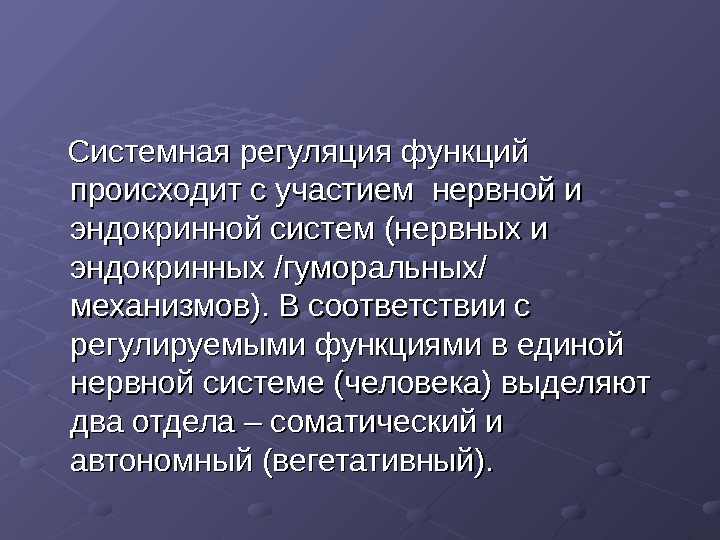 Системная регуляция функций происходит с участием нервной и эндокринной систем (нервных и эндокринных /гуморальных/ механизмов). В соответствии с регулируемыми функциями в единой нервной системе (человека) выделяют два отдела – соматический и автономный (вегетативный).